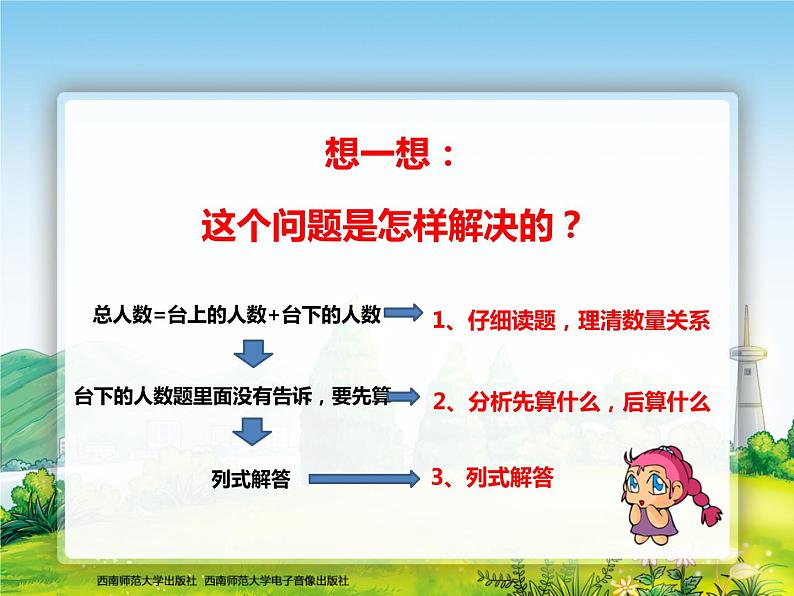 想一想：

这个问题是怎样解决的？

总人数=台上的人数+台下的人数

1、仔细读题，理清数量关系

台下的人数题里面没有告诉，要先算

2、分析先算什么，后算什么

列式解答

3、列式解答

西南师范大学出版社 西南师范大学电子音像出版社